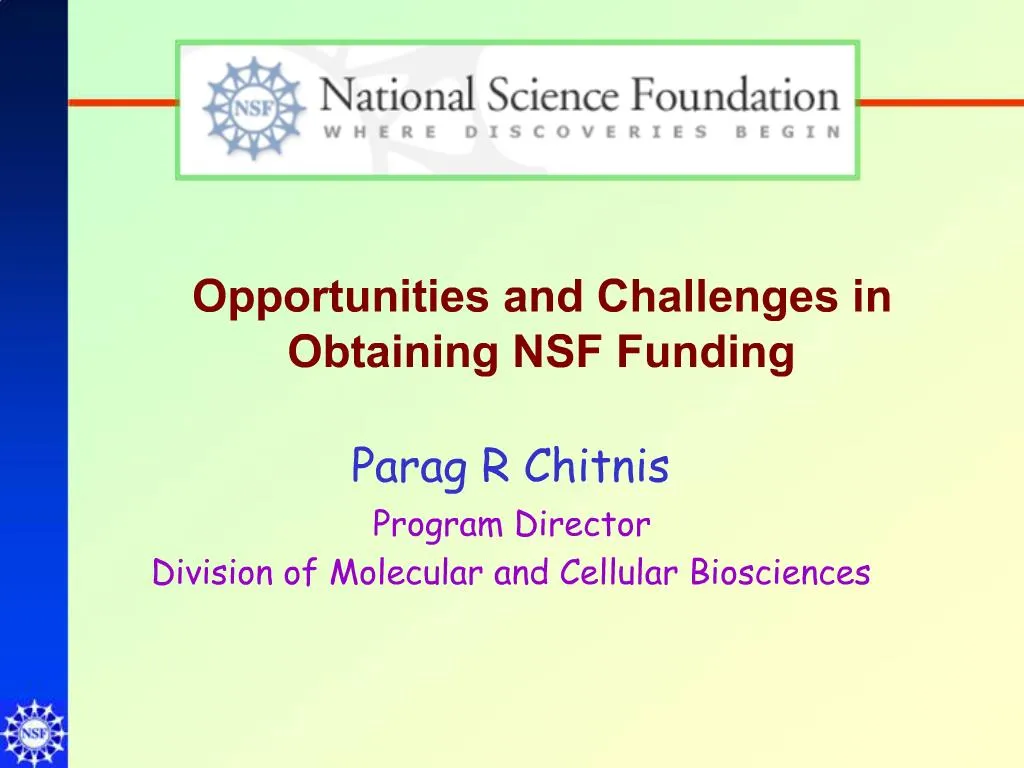 NSF National Science Foundation
WHERE DISCOVERIES BEGIN

Opportunities and Challenges in Obtaining NSF Funding

Parag R Chitnis

Program Director

Division of Molecular and Cellular Biosciences

NSF